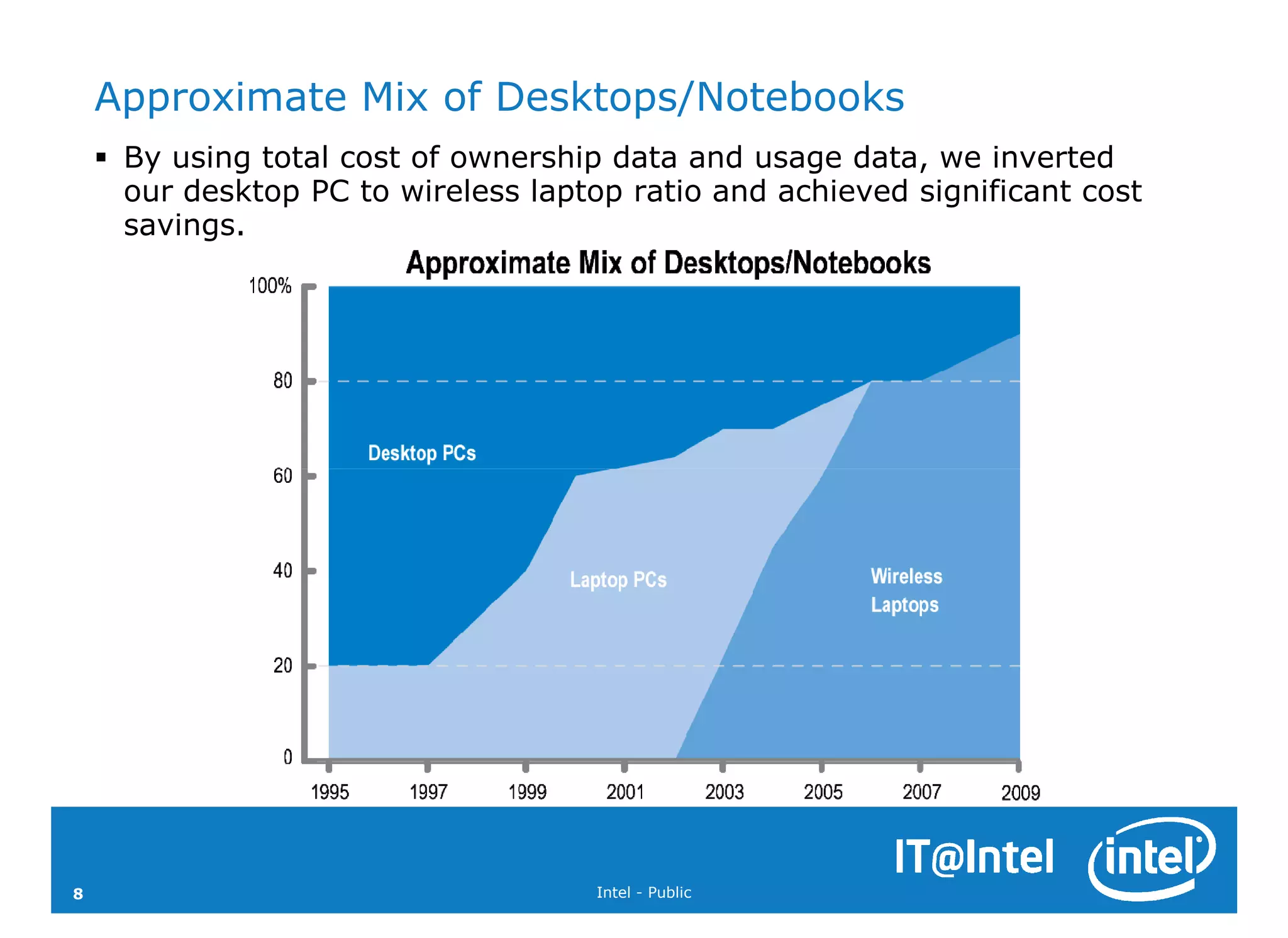 Approximate Mix of Desktops/Notebooks

▪ By using total cost of ownership data and usage data, we inverted our desktop PC to wireless laptop ratio and achieved significant cost savings.

Approximate Mix of Desktops/Notebooks

100%
80
60
40
20
0

Desktop PCs
Laptop PCs
Wireless Laptops

1995 1997 1999 2001 2003 2005 2007 2009

8
Intel - Public
IT@Intel
intel